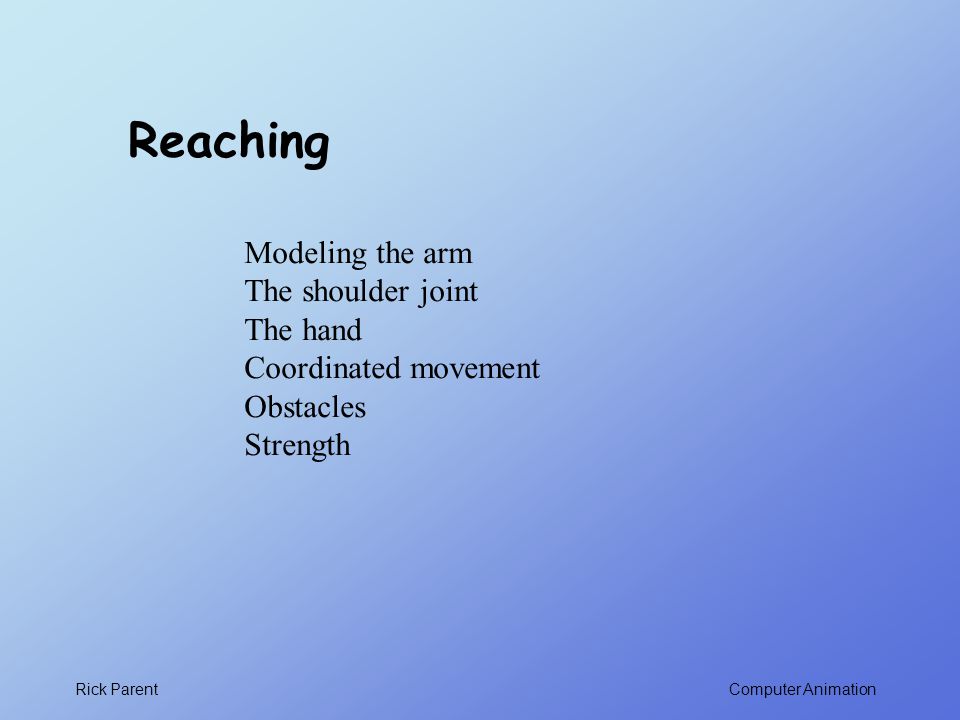 Reaching

Modeling the arm
The shoulder joint
The hand
Coordinated movement
Obstacles
Strength

Rick Parent

Computer Animation